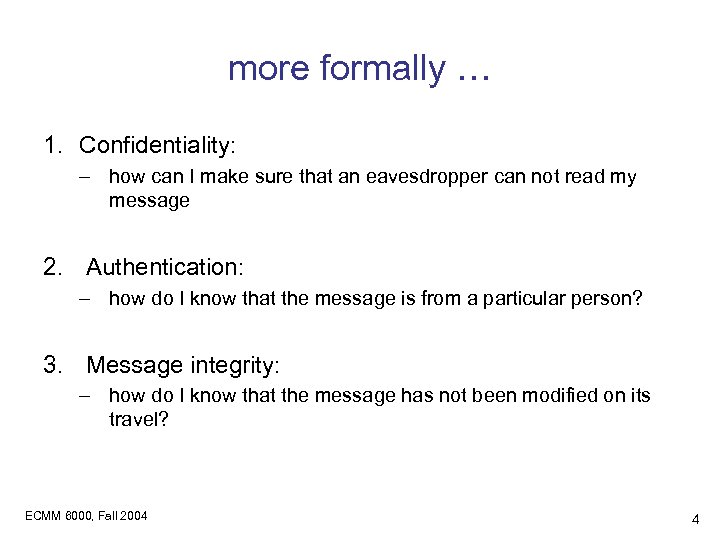 more formally …

1. Confidentiality:
– how can I make sure that an eavesdropper can not read my message

2. Authentication:
– how do I know that the message is from a particular person?

3. Message integrity:
– how do I know that the message has not been modified on its travel?

ECMM 6000, Fall 2004

4